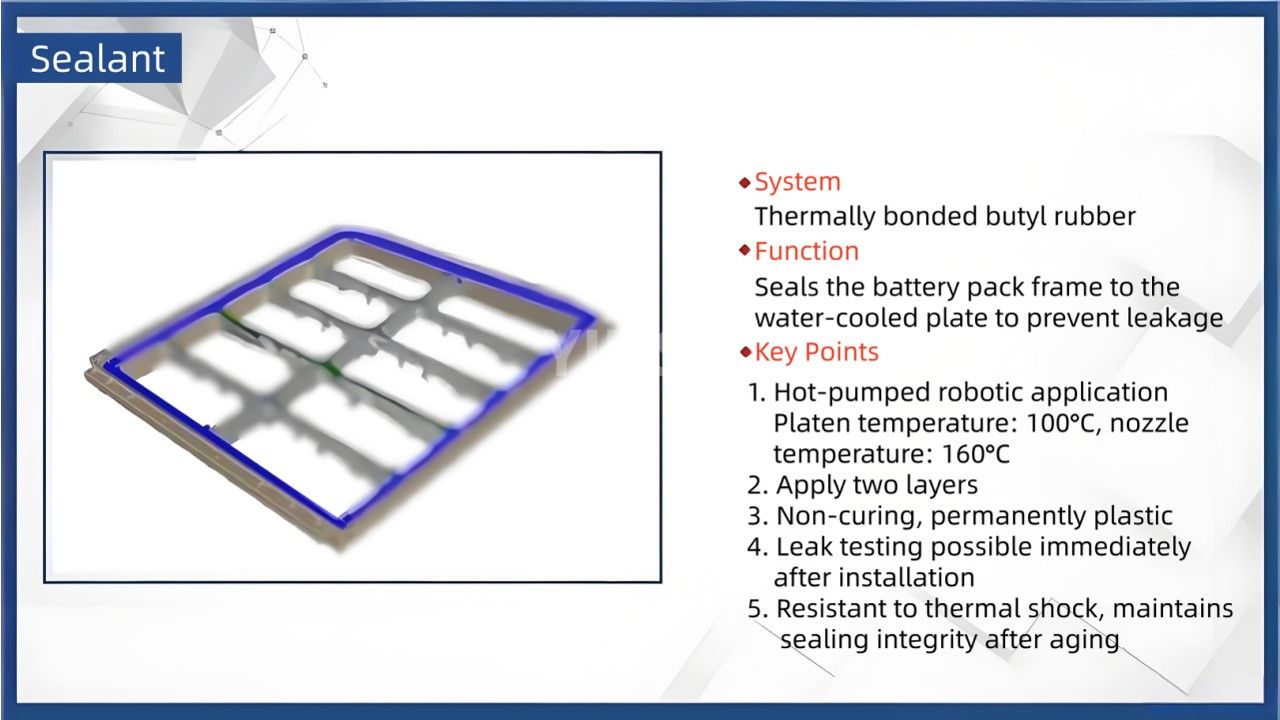 Sealant

◆System
Thermally bonded butyl rubber
◆Function
Seals the battery pack frame to the water-cooled plate to prevent leakage
◆Key Points
1. Hot-pumped robotic application Platen temperature: 100°C, nozzle temperature: 160°C
2. Apply two layers
3. Non-curing, permanently plastic
4. Leak testing possible immediately after installation
5. Resistant to thermal shock, maintains sealing integrity after aging